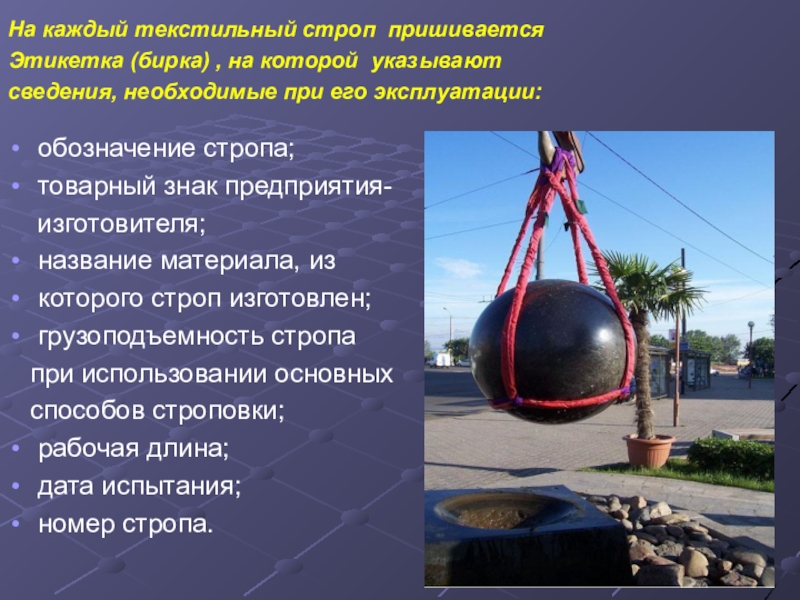 На каждый текстильный строп пришивается Этикетка (бирка) , на которой указывают сведения, необходимые при его эксплуатации:

• обозначение стропа;
• товарный знак предприятия-изготовителя;
• название материала, из
• которого строп изготовлен;
• грузоподъемность стропа при использовании основных способов строповки;
• рабочая длина;
• дата испытания;
• номер стропа.